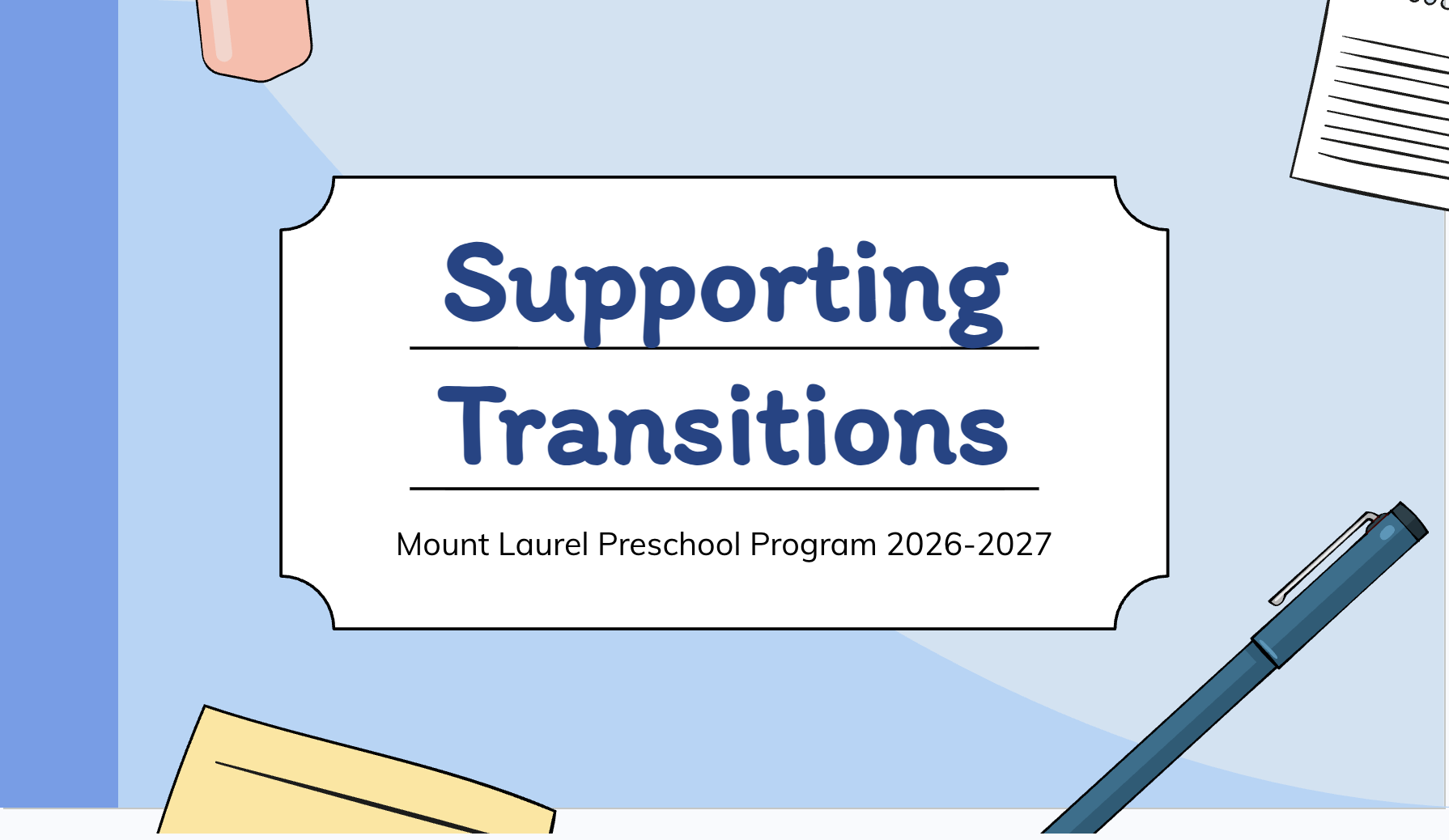 Supporting

Transitions

Mount Laurel Preschool Program 2026-2027